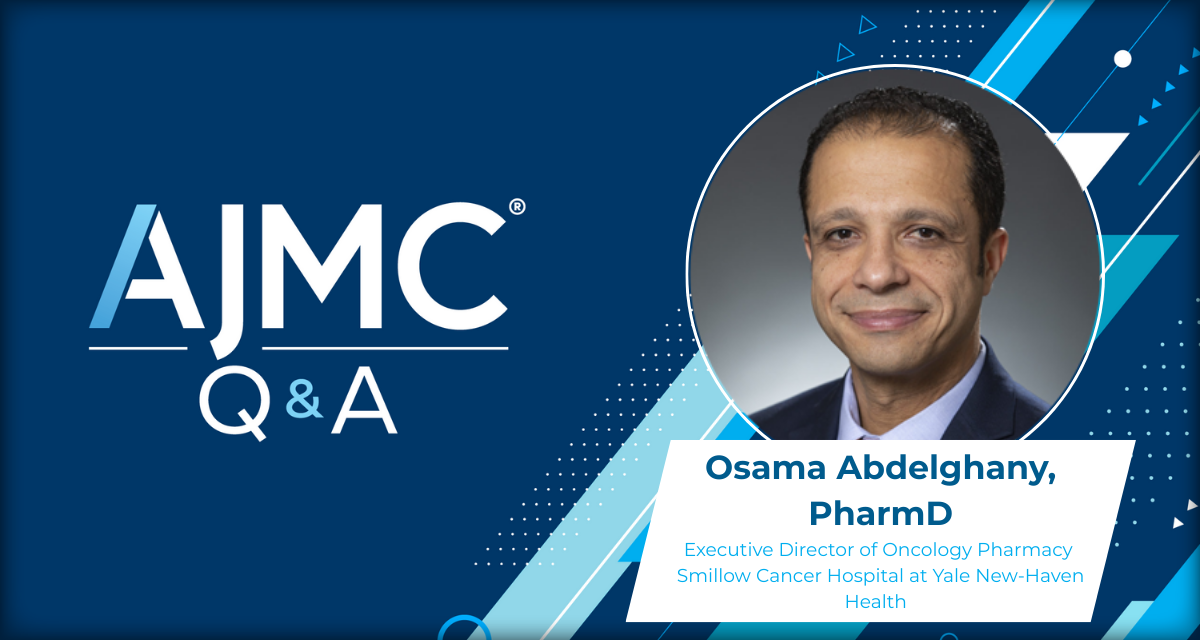 AJMC®
Q&A

Osama Abdelghany, PharmD
Executive Director of Oncology Pharmacy
Smillow Cancer Hospital at Yale New-Haven Health